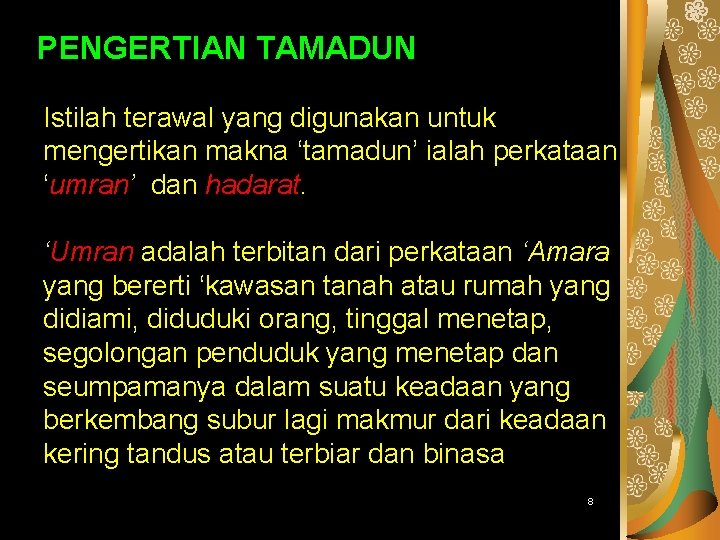 PENGERTIAN TAMADUN

Istilah terawal yang digunakan untuk mengertikan makna ‘tamadun’ ialah perkataan ‘umran’ dan hadarat.

‘Umran adalah terbitan dari perkataan ‘Amara yang bererti ‘kawasan tanah atau rumah yang didiami, diduduki orang, tinggal menetap, segolongan penduduk yang menetap dan seumpamanya dalam suatu keadaan yang berkembang subur lagi makmur dari keadaan kering tandus atau terbiar dan binasa

8